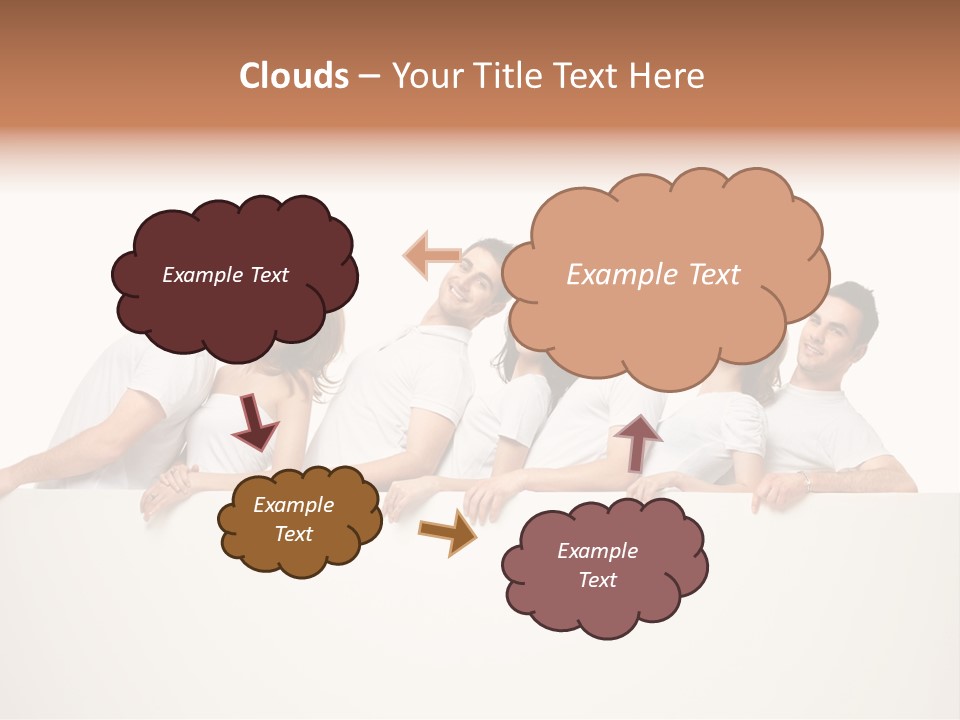 Clouds – Your Title Text Here

Example Text

Example Text

Example Text

Example Text